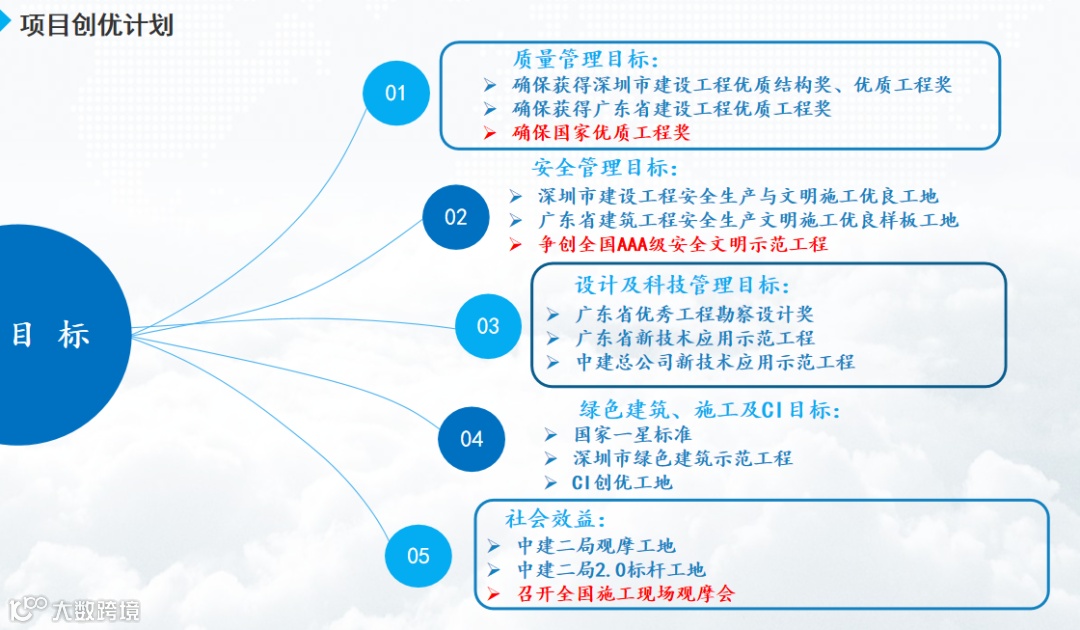 项目创优计划

目 标

01

质量管理目标:

➢ 确保获得深圳市建设工程优质结构奖、优质工程奖

➢ 确保获得广东省建设工程优质工程奖

➢ 确保国家优质工程奖

02

安全管理目标:

➢ 深圳市建设工程安全生产与文明施工优良工地

➢ 广东省建筑工程安全生产文明施工优良样板工地

➢ 争创全国AAA级安全文明示范工程

03

设计及科技管理目标:

➢ 广东省优秀工程勘察设计奖

➢ 广东省新技术应用示范工程

➢ 中建总公司新技术应用示范工程

04

绿色建筑、施工及CI目标:

➢ 国家一星标准

➢ 深圳市绿色建筑示范工程

➢ CI创优工地

05

社会效益:

➢ 中建二局观摩工地

➢ 中建二局2.0标杆工地

➢ 召开全国施工现场观摩会

大数跨境